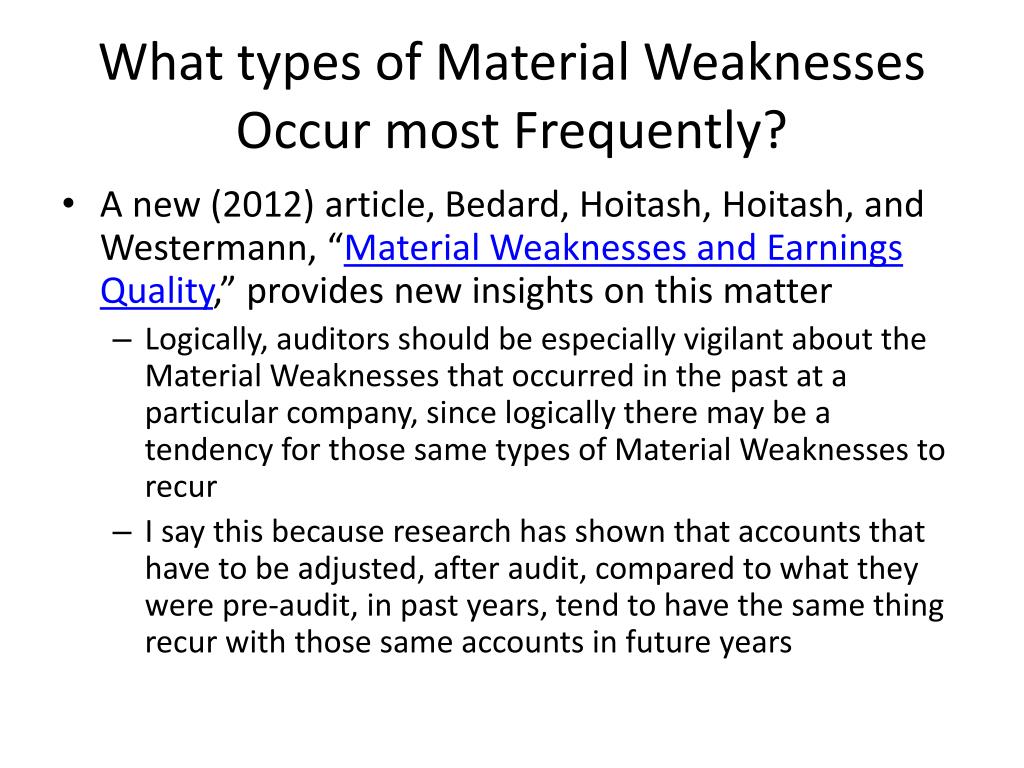 What types of Material Weaknesses Occur most Frequently?

• A new (2012) article, Bedard, Hoitash, Hoitash, and Westermann, “Material Weaknesses and Earnings Quality,” provides new insights on this matter

– Logically, auditors should be especially vigilant about the Material Weaknesses that occurred in the past at a particular company, since logically there may be a tendency for those same types of Material Weaknesses to recur

– I say this because research has shown that accounts that have to be adjusted, after audit, compared to what they were pre-audit, in past years, tend to have the same thing recur with those same accounts in future years